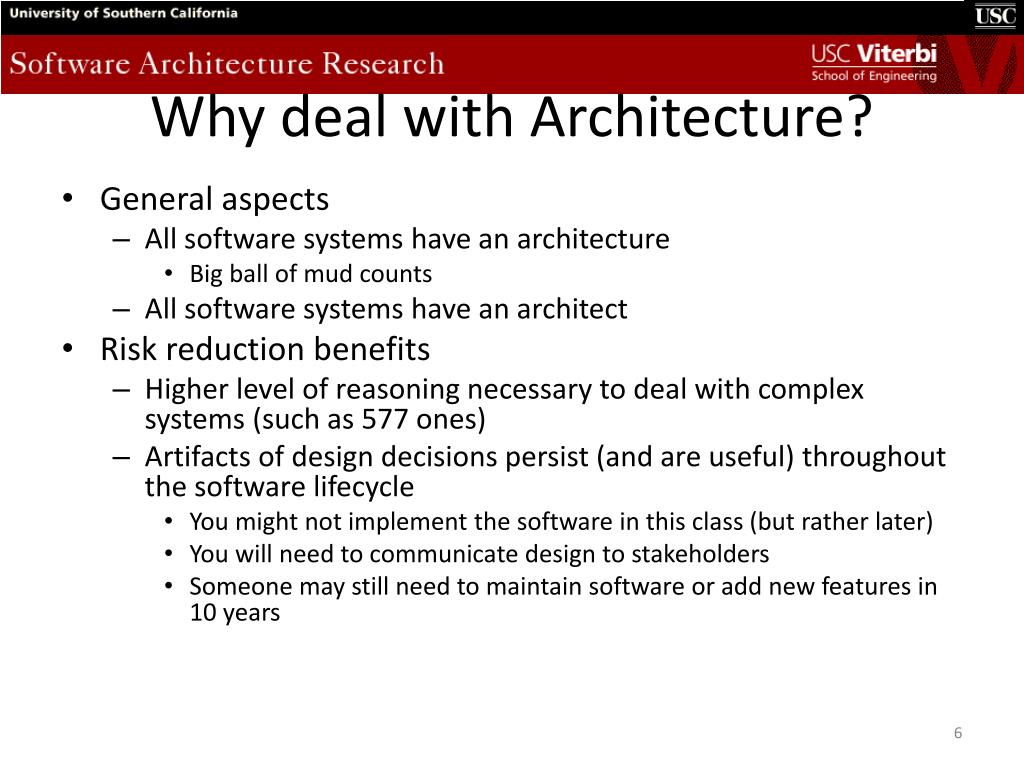 University of Southern California

USC

Software Architecture Research

USC Viterbi
School of Engineering

Why deal with Architecture?

• General aspects
– All software systems have an architecture
• Big ball of mud counts
– All software systems have an architect
• Risk reduction benefits
– Higher level of reasoning necessary to deal with complex systems (such as 577 ones)
– Artifacts of design decisions persist (and are useful) throughout the software lifecycle
• You might not implement the software in this class (but rather later)
• You will need to communicate design to stakeholders
• Someone may still need to maintain software or add new features in 10 years

6